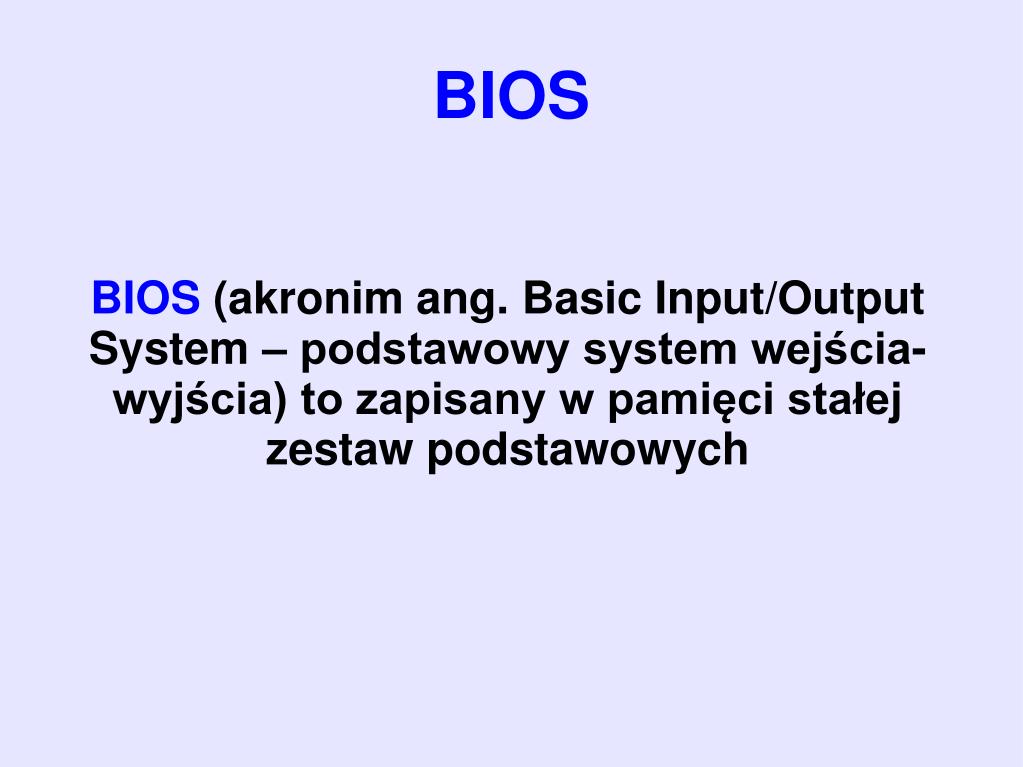 BIOS

BIOS (akronim ang. Basic Input/Output System – podstawowy system wejścia-wyjścia) to zapisany w pamięci stałej zestaw podstawowych